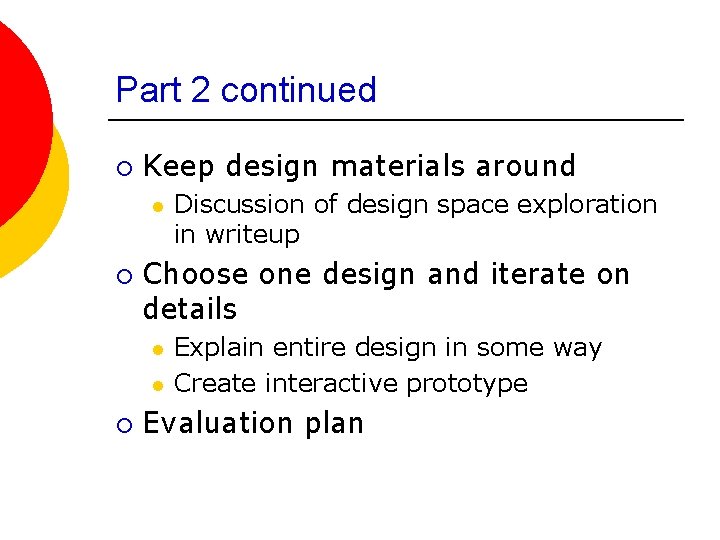 Part 2 continued

- Keep design materials around
  - Discussion of design space exploration in writeup
- Choose one design and iterate on details
  - Explain entire design in some way
  - Create interactive prototype
- Evaluation plan